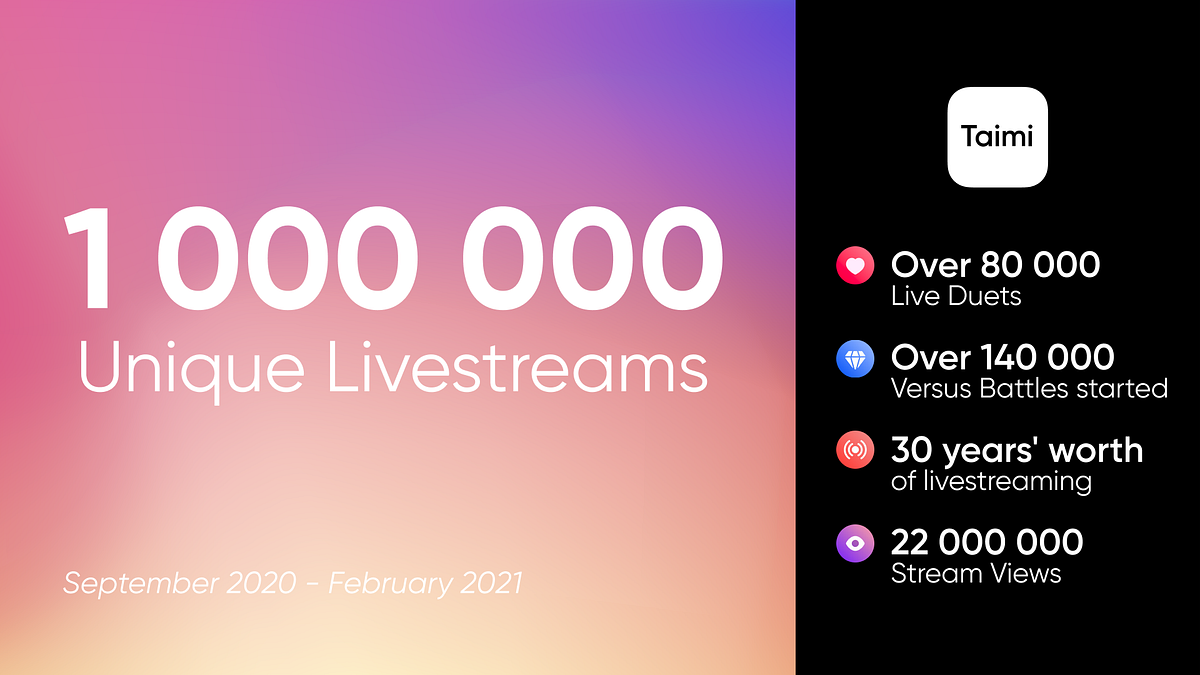 1 000 000
Unique Livestreams

September 2020 - February 2021

Taimi

Over 80 000
Live Duets

Over 140 000
Versus Battles started

30 years' worth
of livestreaming

22 000 000
Stream Views